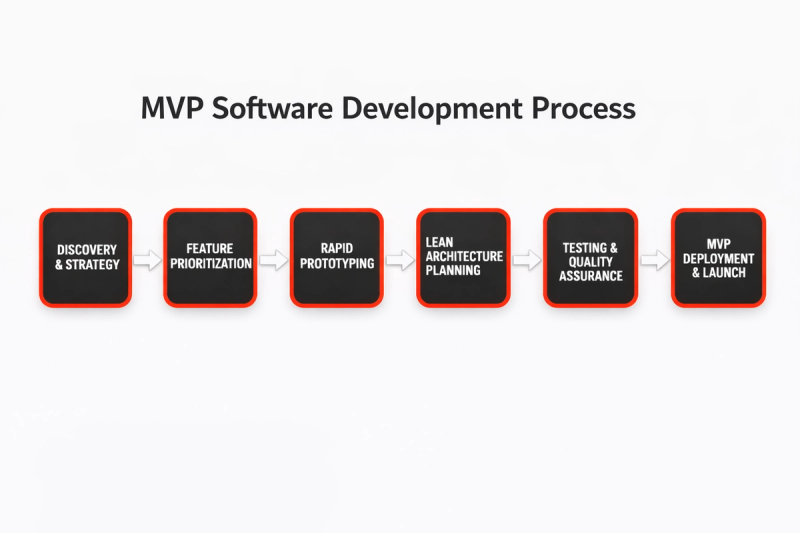 MVP Software Development Process

DISCOVERY & STRATEGY

FEATURE PRIORITIZATION

RAPID PROTOTYPING

LEAN ARCHITECTURE PLANNING

TESTING & QUALITY ASSURANCE

MVP DEPLOYMENT & LAUNCH